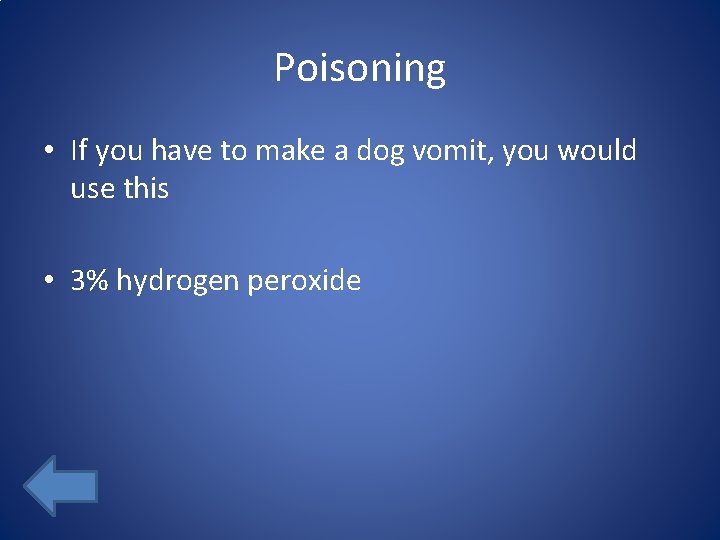 Poisoning

• If you have to make a dog vomit, you would use this

• 3% hydrogen peroxide